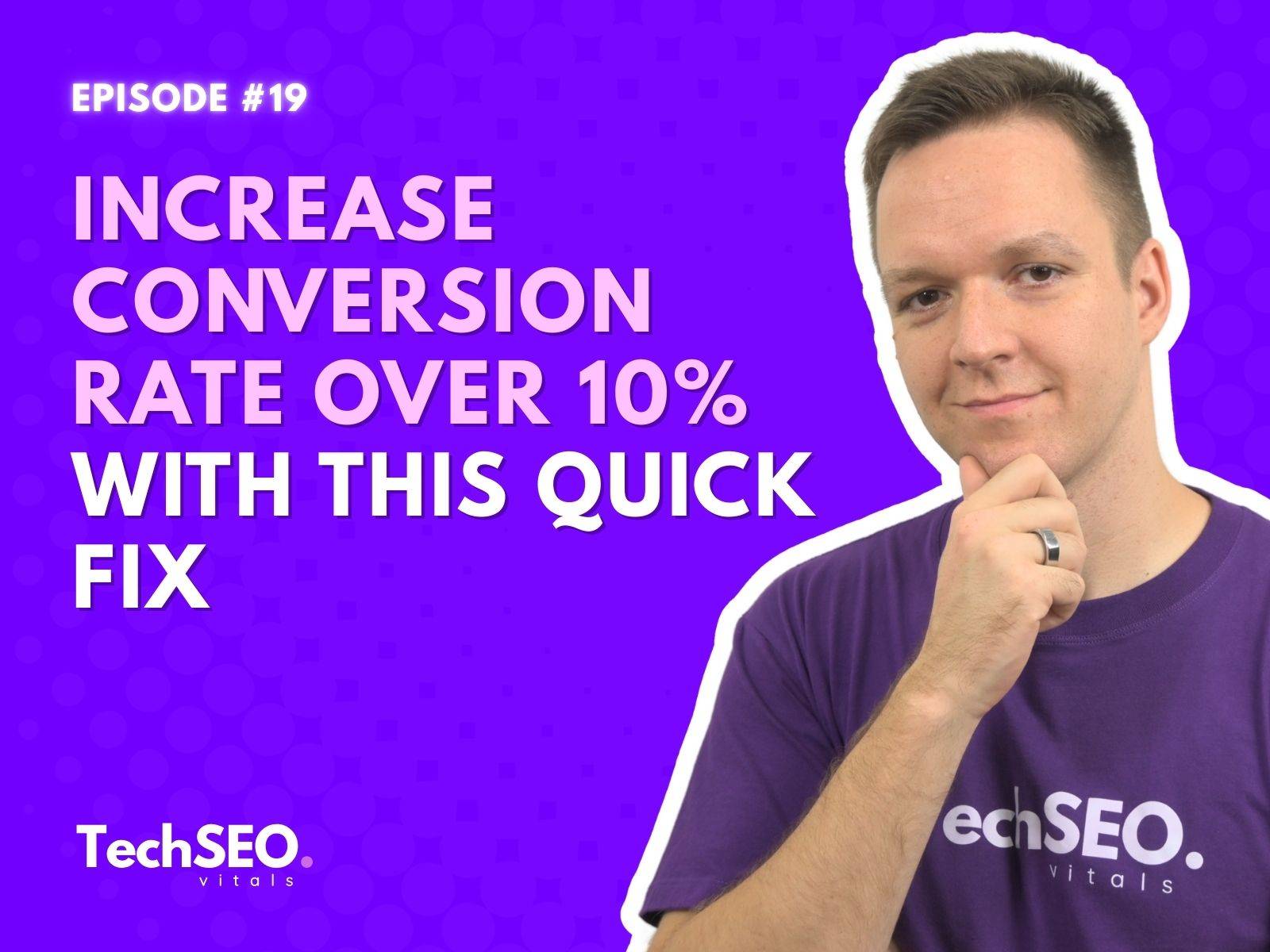 EPISODE #19

INCREASE CONVERSION RATE OVER 10% WITH THIS QUICK FIX

TechSEO. vitals

echSEO. vitals